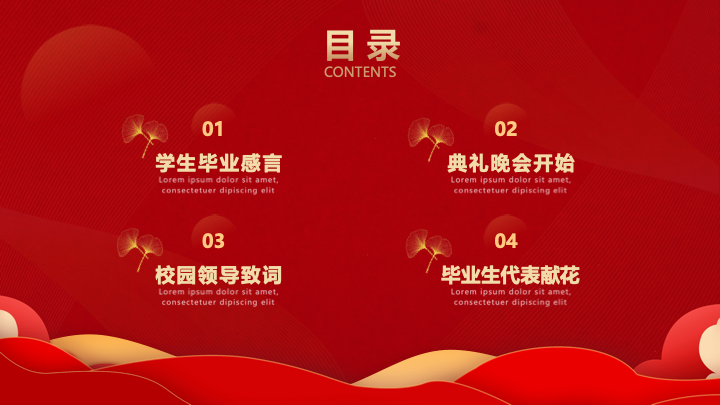 目录
CONTENTS

01
学生毕业感言
Lorem ipsum dolor sit amet, consectetuer dipiscing elit

02
典礼晚会开始
Lorem ipsum dolor sit amet, consectetuer dipiscing elit

03
校园领导致词
Lorem ipsum dolor sit amet, consectetuer dipiscing elit

04
毕业生代表献花
Lorem ipsum dolor sit amet, consectetuer dipiscing elit